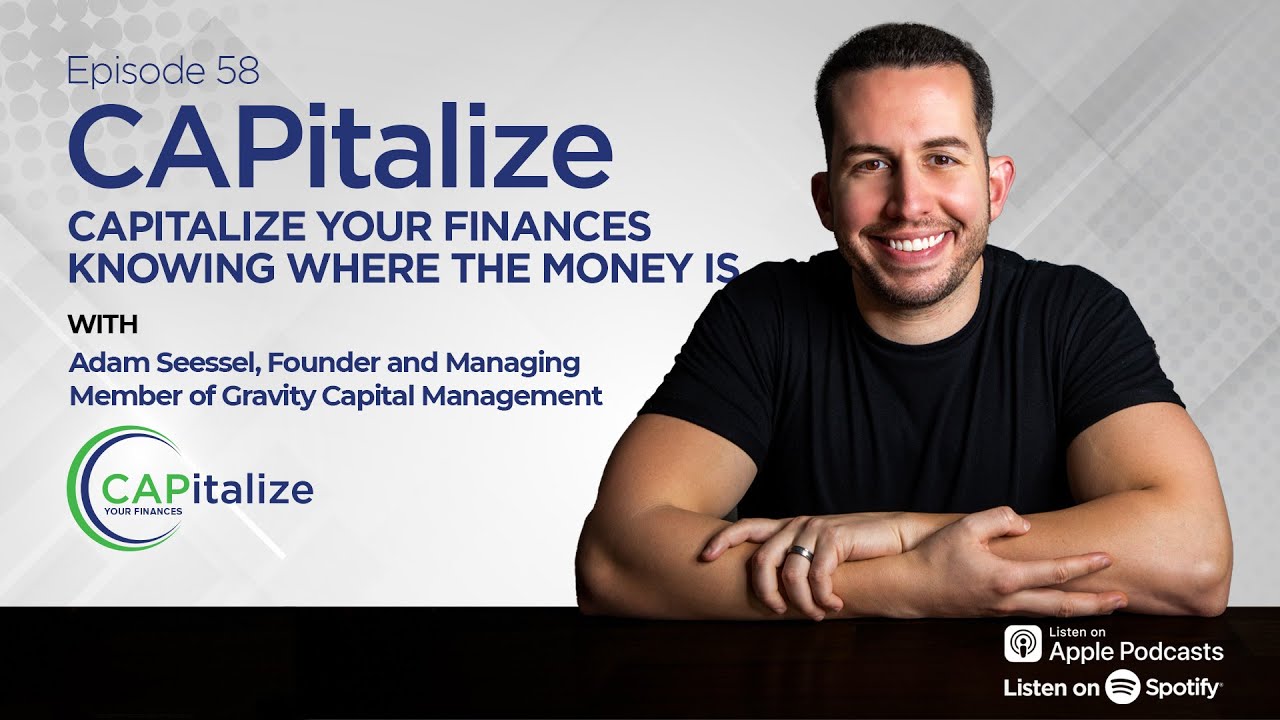 Episode 58
CAPitalize
CAPITALIZE YOUR FINANCES KNOWING WHERE THE MONEY IS

WITH
Adam Seessel, Founder and Managing Member of Gravity Capital Management

CAPitalize
YOUR FINANCES

Listen on
Apple Podcasts
Listen on Spotify